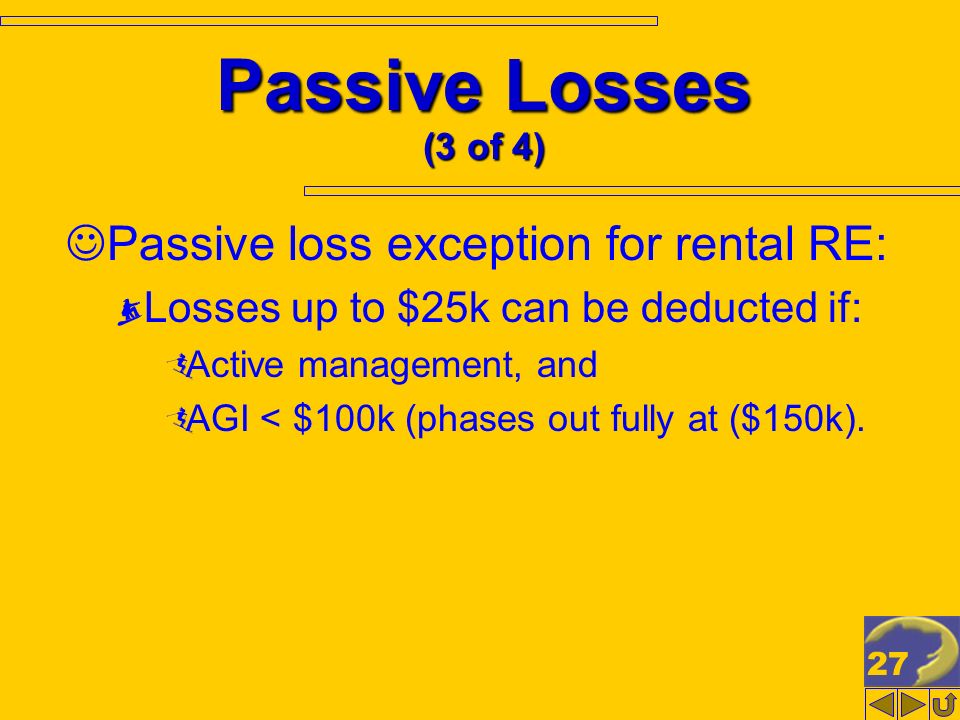 Passive Losses
(3 of 4)

Passive loss exception for rental RE:

Losses up to \$25k can be deducted if:

Active management, and

AGI < \$100k (phases out fully at (\$150k).

27